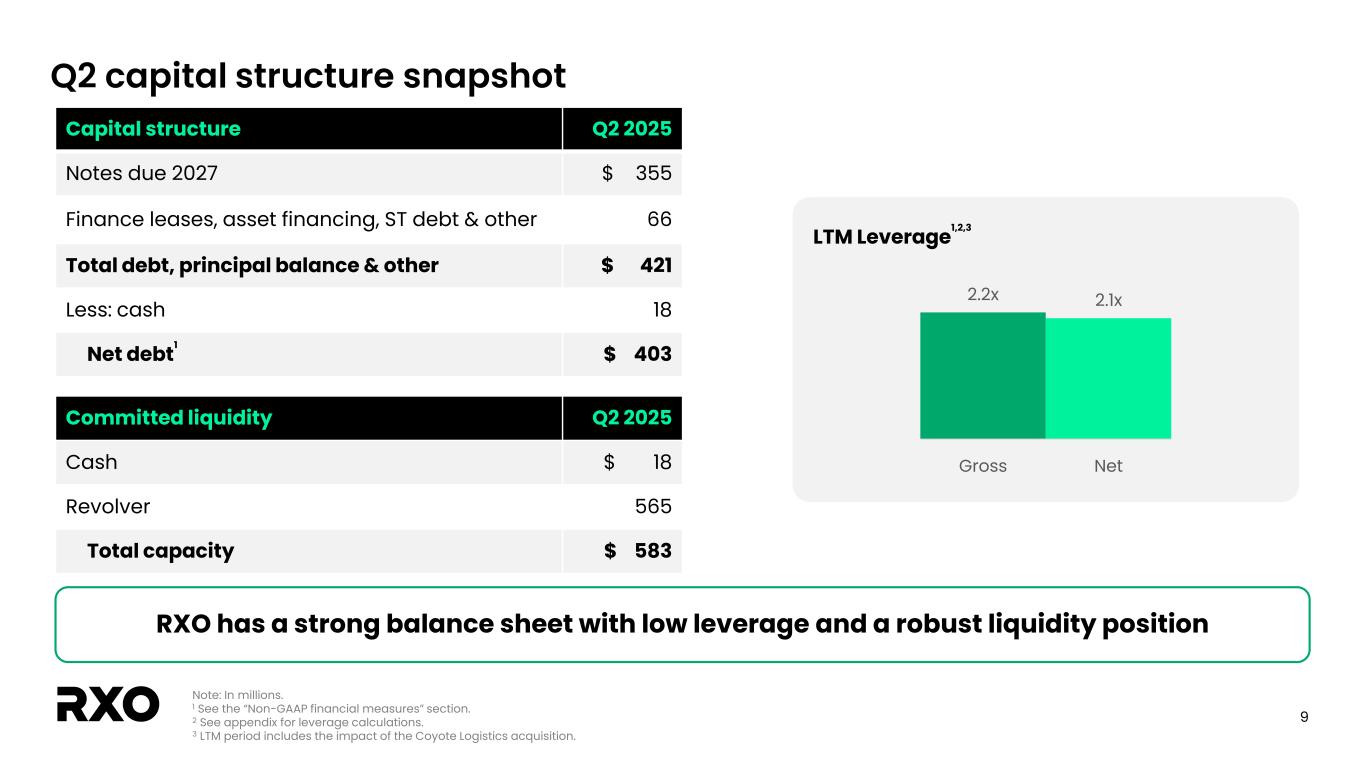 Q2 capital structure snapshot

| Capital structure | Q2 2025 |
|---|---|
| Notes due 2027 | $ 355 |
| Finance leases, asset financing, ST debt & other | 66 |
| Total debt, principal balance & other | $ 421 |
| Less: cash | 18 |
| Net debt$^1$ | $ 403 |

| Committed liquidity | Q2 2025 |
|---|---|
| Cash | $ 18 |
| Revolver | 565 |
| Total capacity | $ 583 |

LTM Leverage$^{1,2,3}$

2.2x
2.1x
Gross
Net

RXO has a strong balance sheet with low leverage and a robust liquidity position

RXO

Note: In millions.
$^1$ See the "Non-GAAP financial measures" section.
$^2$ See appendix for leverage calculations.
$^3$ LTM period includes the impact of the Coyote Logistics acquisition.

9